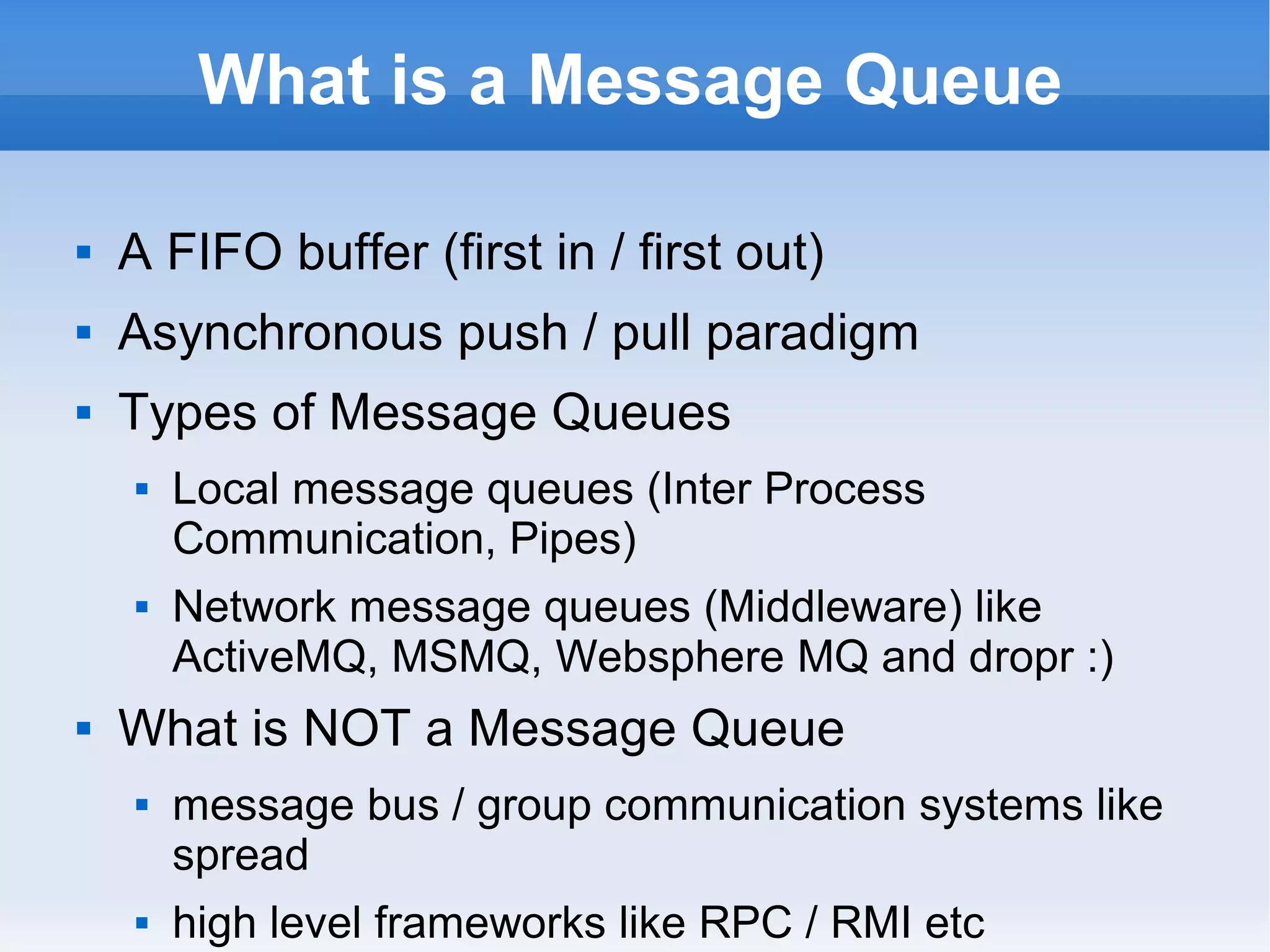 What is a Message Queue

- A FIFO buffer (first in / first out)
- Asynchronous push / pull paradigm
- Types of Message Queues
  - Local message queues (Inter Process Communication, Pipes)
  - Network message queues (Middleware) like ActiveMQ, MSMQ, Websphere MQ and dropr :)
- What is NOT a Message Queue
  - message bus / group communication systems like spread
  - high level frameworks like RPC / RMI etc